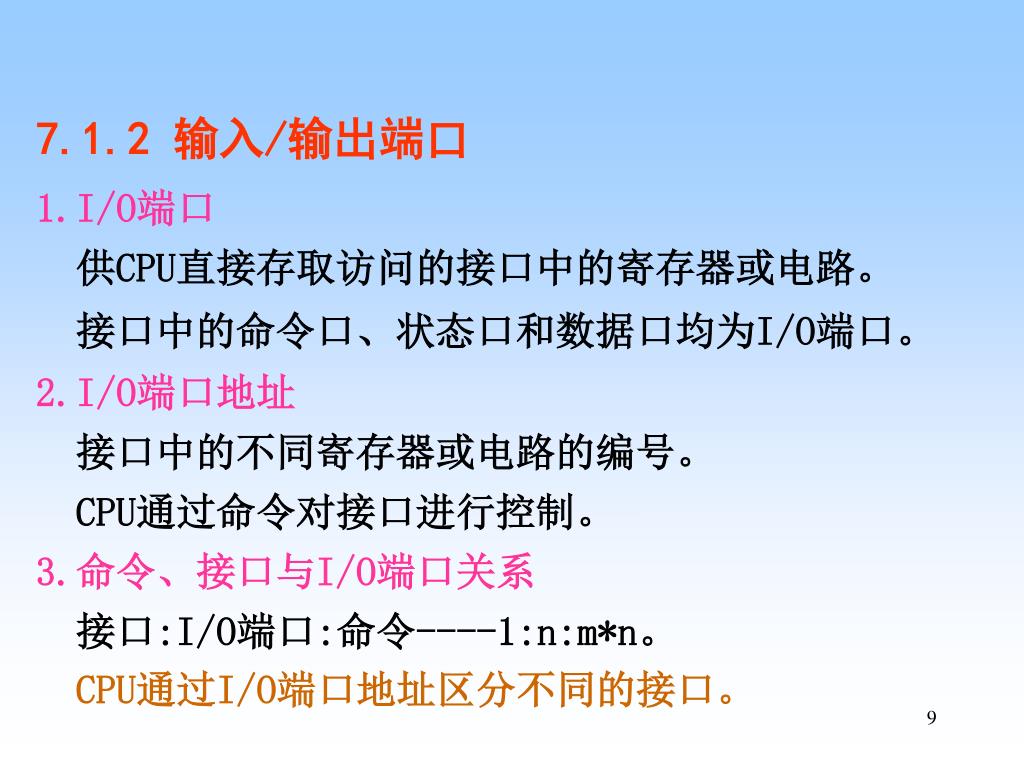 7.1.2 输入/输出端口

1.I/O端口

供CPU直接存取访问的接口中的寄存器或电路。

接口中的命令口、状态口和数据口均为I/O端口。

2.I/O端口地址

接口中的不同寄存器或电路的编号。

CPU通过命令对接口进行控制。

3.命令、接口与I/O端口关系

接口:I/O端口:命令----1:n:m*n。

CPU通过I/O端口地址区分不同的接口。

9